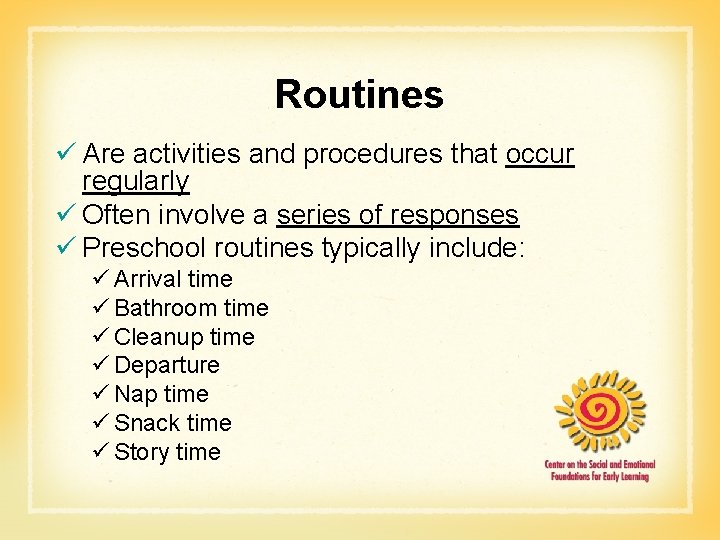 Routines

✓ Are activities and procedures that occur regularly
✓ Often involve a series of responses
✓ Preschool routines typically include:
✓ Arrival time
✓ Bathroom time
✓ Cleanup time
✓ Departure
✓ Nap time
✓ Snack time
✓ Story time

Center on the Social and Emotional Foundations for Early Learning